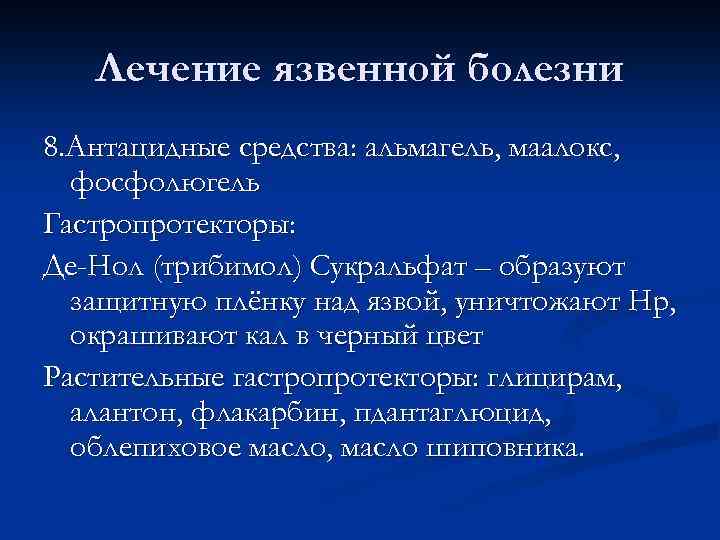 Лечение язвенной болезни

8.Антацидные средства: альмагель, маалокс, фосфолюгель

Гастропротекторы:

Де-Нол (трибимол) Сукральфат – образуют защитную плёнку над язвой, уничтожают Нр, окрашивают кал в черный цвет

Растительные гастропротекторы: глицирам, алантон, флакарбин, пдантаглюцид, облепиховое масло, масло шиповника.